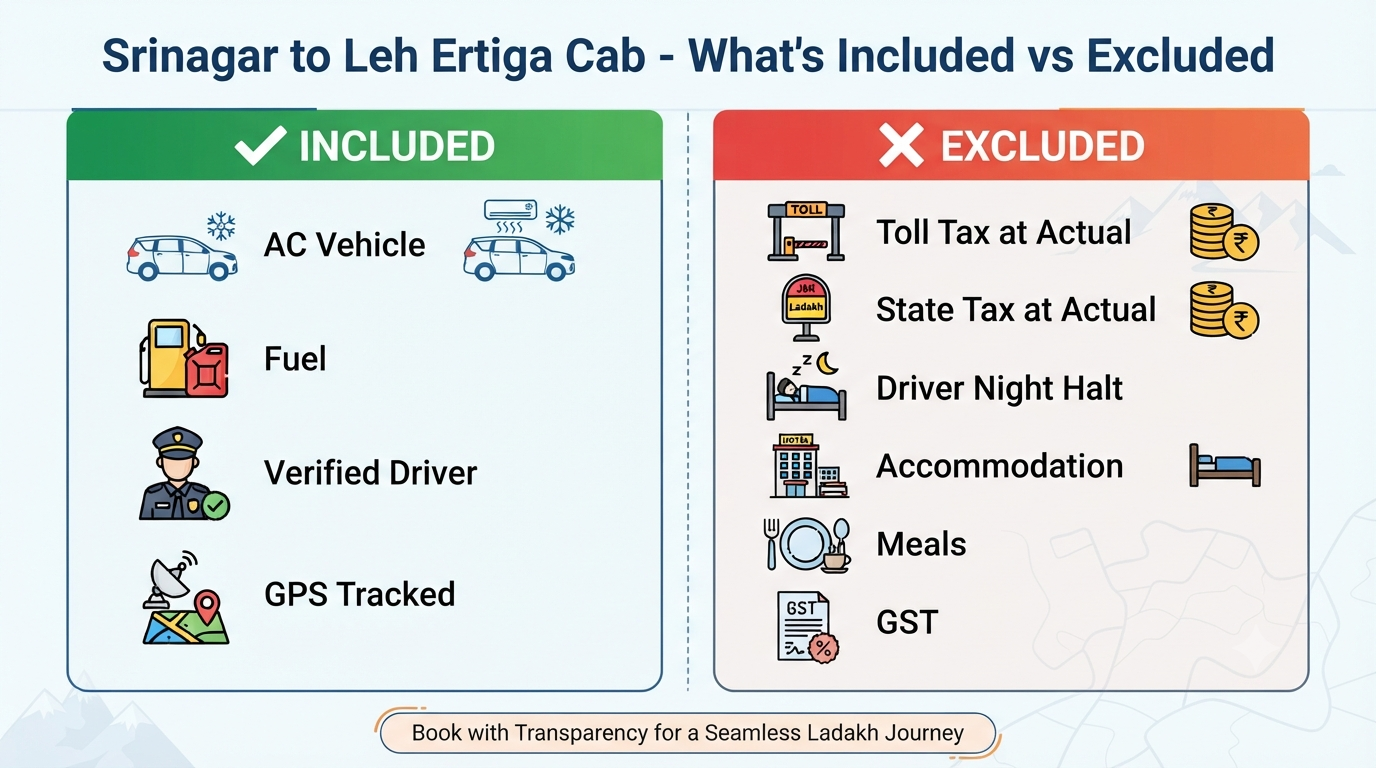 Srinagar to Leh Ertiga Cab - What's Included vs Excluded

INCLUDED

AC Vehicle

Fuel

Verified Driver

GPS Tracked

EXCLUDED

TOLL

Toll Tax at Actual

J&K
Ladakh

State Tax at Actual

Driver Night Halt

HOTEL

Accommodation

Meals

GST

GST

Book with Transparency for a Seamless Ladakh Journey